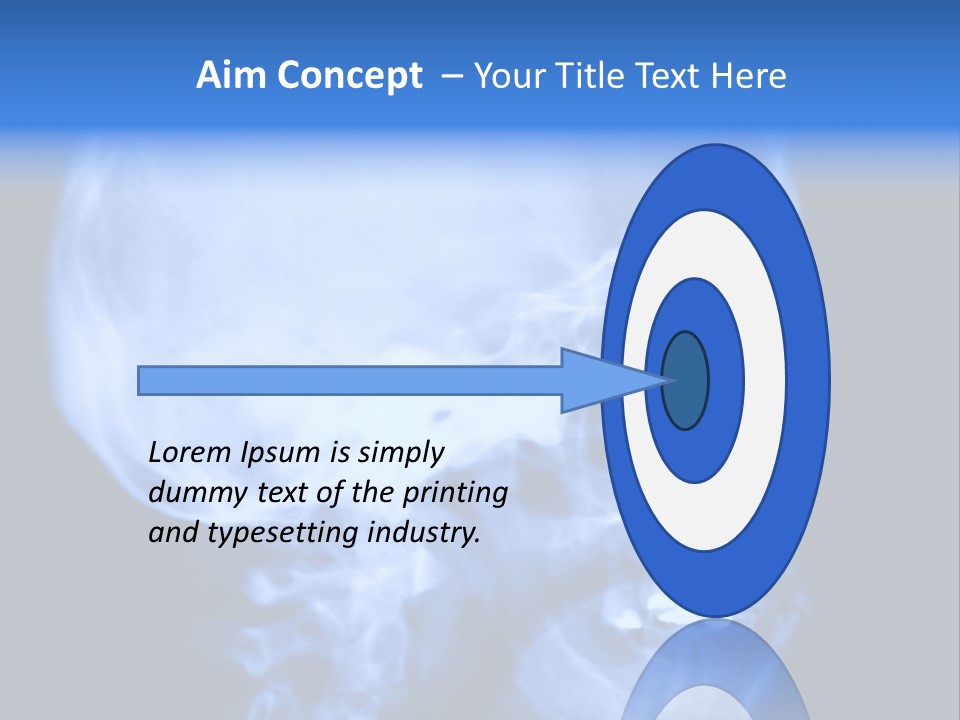 Aim Concept – Your Title Text Here

Lorem Ipsum is simply dummy text of the printing and typesetting industry.